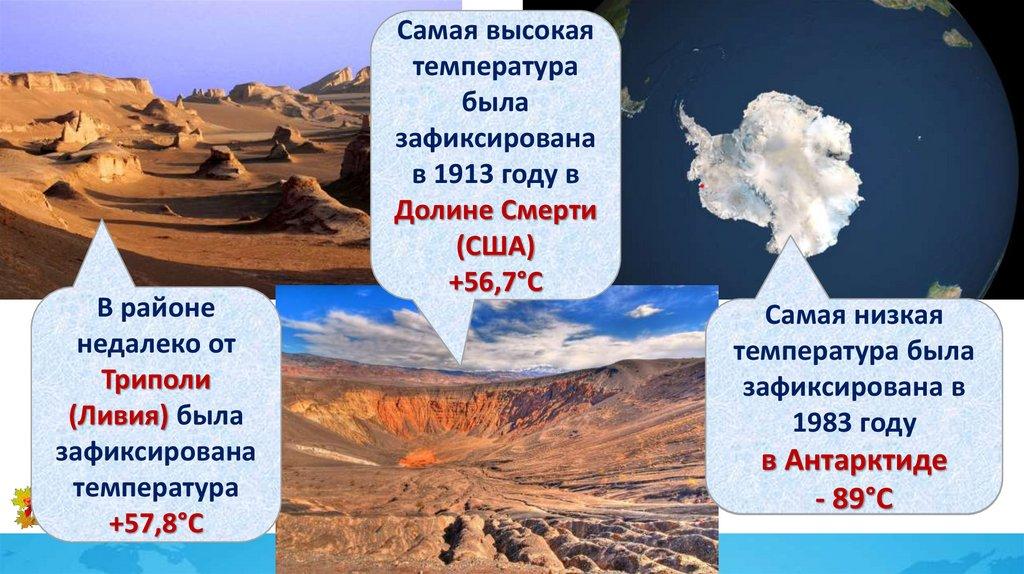 Самая высокая температура была зафиксирована в 1913 году в Долине Смерти (США) +56,7°С

В районе недалеко от Триполи (Ливия) была зафиксирована температура +57,8°С

Самая низкая температура была зафиксирована в 1983 году в Антарктиде - 89°С